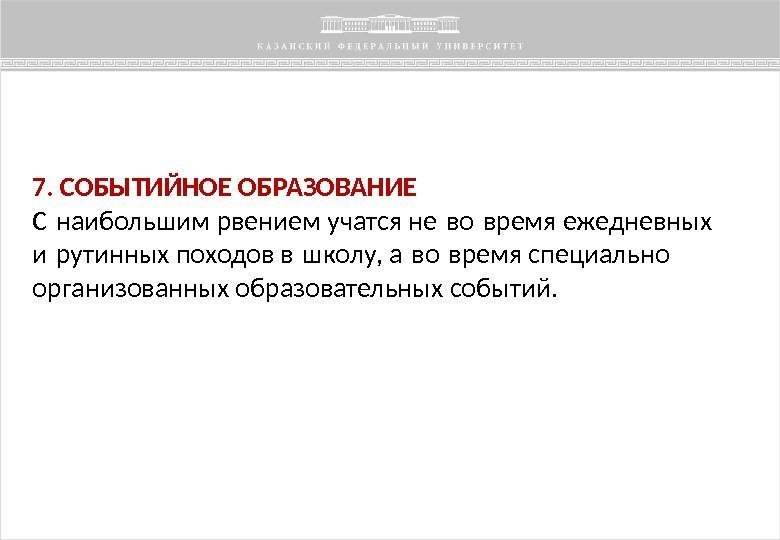 КАЗАНСКИЙ ФЕДЕРАЛЬНЫЙ УНИВЕРСИТЕТ

7. СОБЫТИЙНОЕ ОБРАЗОВАНИЕ
С наибольшим рвением учатся не во время ежедневных и рутинных походов в школу, а во время специально организованных образовательных событий.